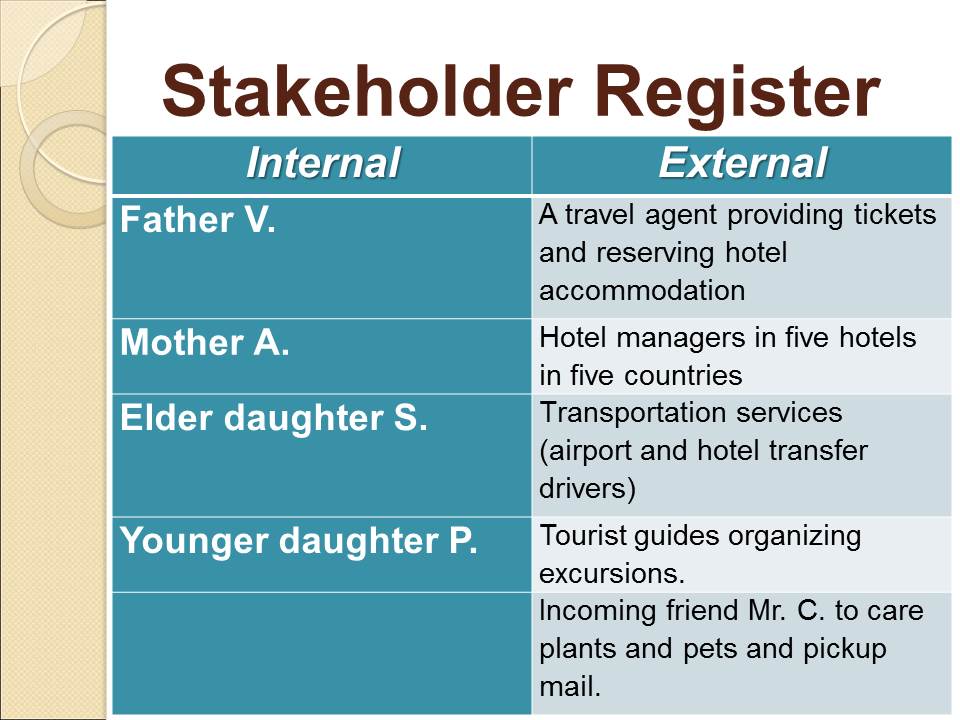 Stakeholder Register

| Internal | External |
|---|---|
| Father V. | A travel agent providing tickets and reserving hotel accommodation |
| Mother A. | Hotel managers in five hotels in five countries |
| Elder daughter S. | Transportation services (airport and hotel transfer drivers) |
| Younger daughter P. | Tourist guides organizing excursions. |
| | Incoming friend Mr. C. to care plants and pets and pickup mail. |